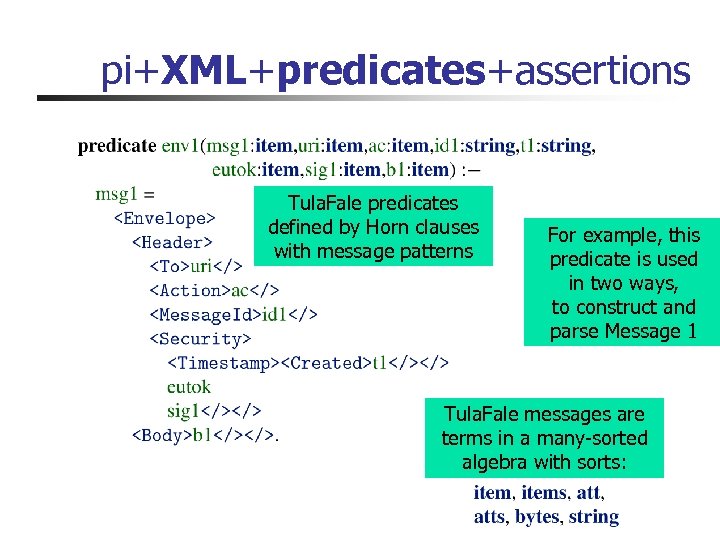 pi+XML+predicates+assertions

predicate env1(msg1:item,uri:item,ac:item,id1:string,t1:string, eutok:item,sig1:item,b1:item) :−
msg1 =
<Envelope>
<Header>
<To>uri</>
<Action>ac</>
<MessageId>id1</>
<Security>
<Timestamp><Created>t1</></>
eutok
sig1</></>
<Body>b1</></>.

TulaFale predicates defined by Horn clauses with message patterns

For example, this predicate is used in two ways, to construct and parse Message 1

TulaFale messages are terms in a many-sorted algebra with sorts:

item, items, att, atts, bytes, string